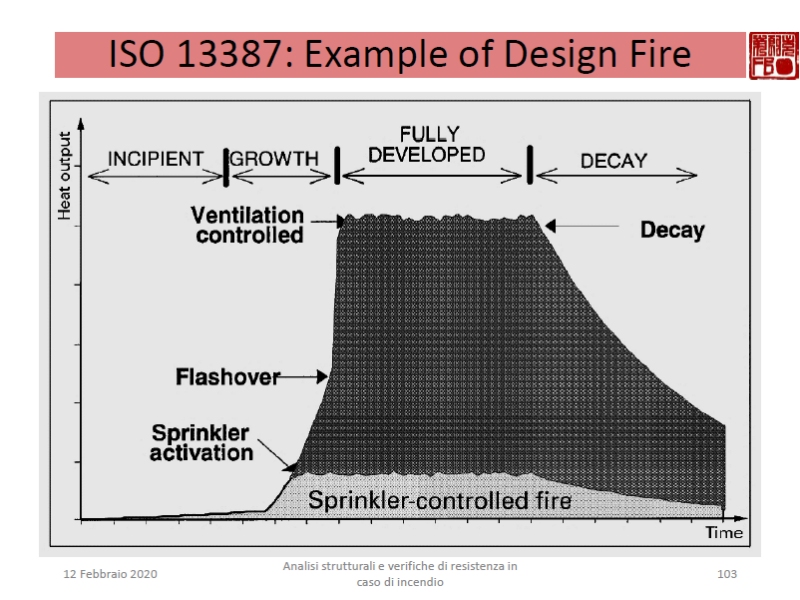 ISO 13387: Example of Design Fire

Heat output

INCIPIENT

GROWTH

FULLY DEVELOPED

DECAY

Ventilation controlled

Decay

Flashover

Sprinkler activation

Sprinkler-controlled fire

Time

12 Febbraio 2020

Analisi strutturali e verifiche di resistenza in caso di incendio

103